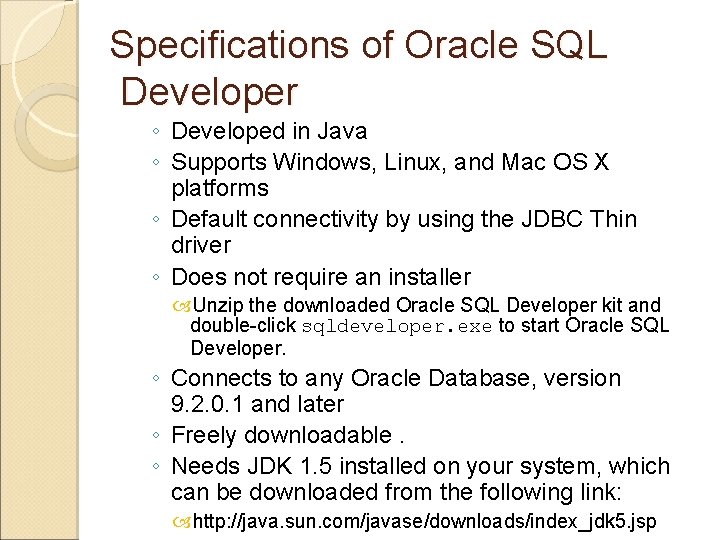 Specifications of Oracle SQL Developer

◦ Developed in Java
◦ Supports Windows, Linux, and Mac OS X platforms
◦ Default connectivity by using the JDBC Thin driver
◦ Does not require an installer
 Unzip the downloaded Oracle SQL Developer kit and double-click sqldeveloper.exe to start Oracle SQL Developer.
◦ Connects to any Oracle Database, version 9.2.0.1 and later
◦ Freely downloadable .
◦ Needs JDK 1.5 installed on your system, which can be downloaded from the following link:
 http://java.sun.com/javase/downloads/index_jdk5.jsp